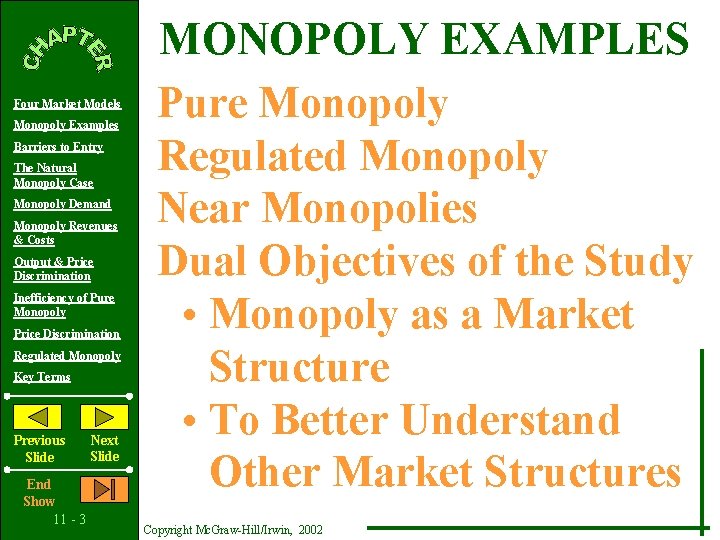 CHAPTER

Four Market Models
Monopoly Examples
Barriers to Entry
The Natural Monopoly Case
Monopoly Demand
Monopoly Revenues & Costs
Output & Price Discrimination
Inefficiency of Pure Monopoly
Price Discrimination
Regulated Monopoly
Key Terms

Previous Slide
Next Slide
End Show
11 - 3

MONOPOLY EXAMPLES

Pure Monopoly
Regulated Monopoly
Near Monopolies
Dual Objectives of the Study
• Monopoly as a Market Structure
• To Better Understand Other Market Structures

Copyright McGraw-Hill/Irwin, 2002